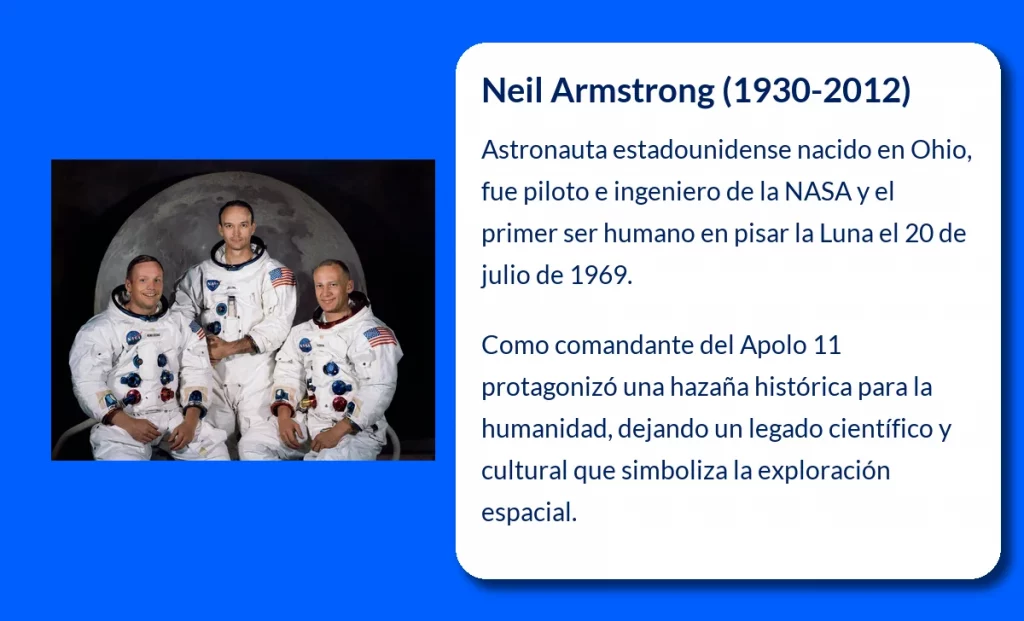 Neil Armstrong (1930-2012)

Astronauta estadounidense nacido en Ohio, fue piloto e ingeniero de la NASA y el primer ser humano en pisar la Luna el 20 de julio de 1969.

Como comandante del Apolo 11 protagonizó una hazaña histórica para la humanidad, dejando un legado científico y cultural que simboliza la exploración espacial.